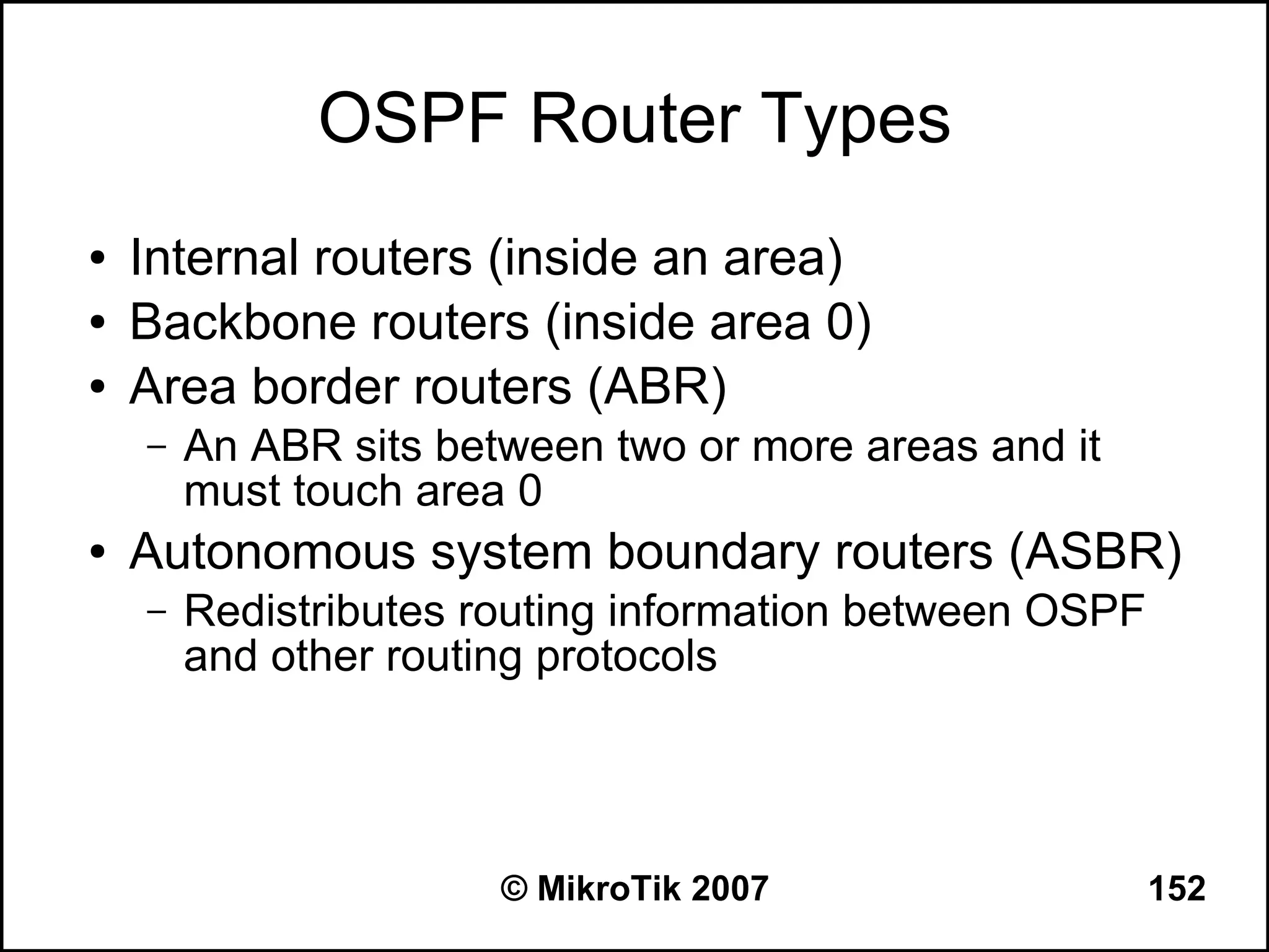 OSPF Router Types

• Internal routers (inside an area)
• Backbone routers (inside area 0)
• Area border routers (ABR)
  – An ABR sits between two or more areas and it must touch area 0
• Autonomous system boundary routers (ASBR)
  – Redistributes routing information between OSPF and other routing protocols

© MikroTik 2007

152